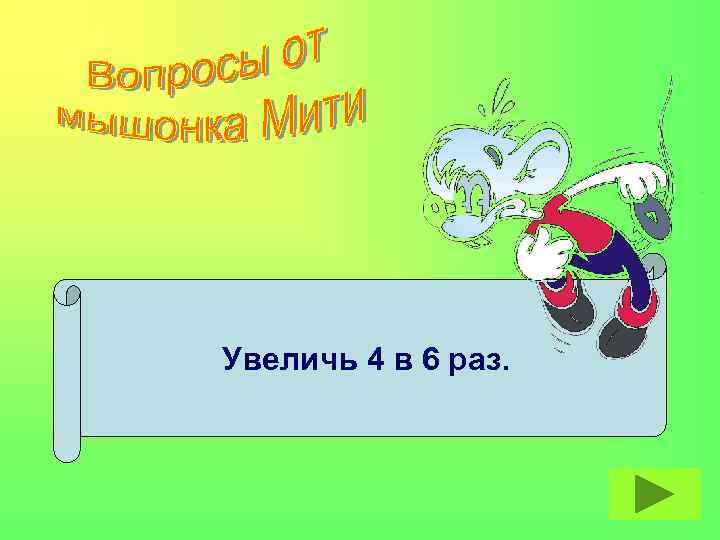 Вопросы от мышонка Мити

Увеличь 4 в 6 раз.